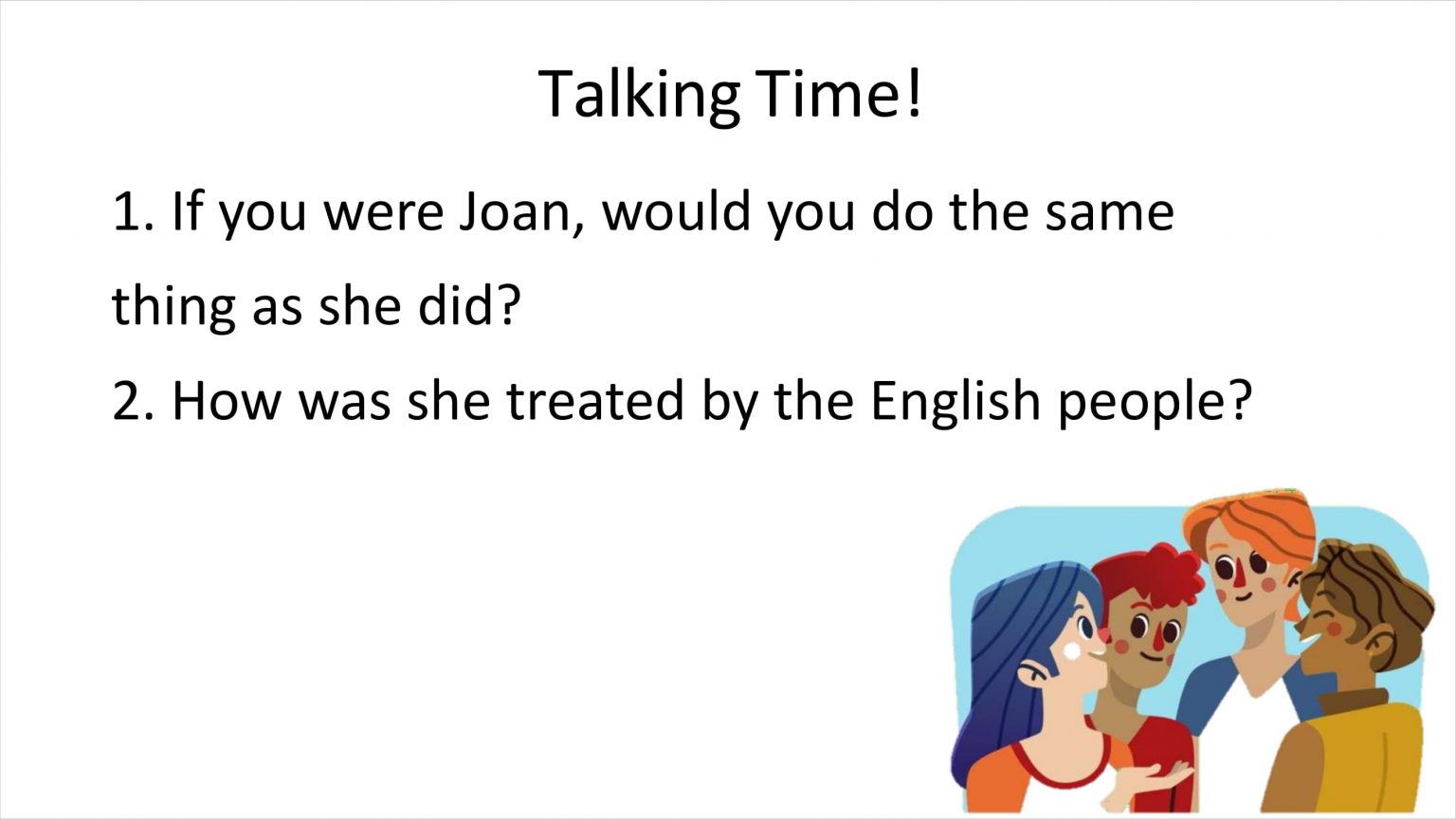 Talking Time!

1. If you were Joan, would you do the same thing as she did?

2. How was she treated by the English people?